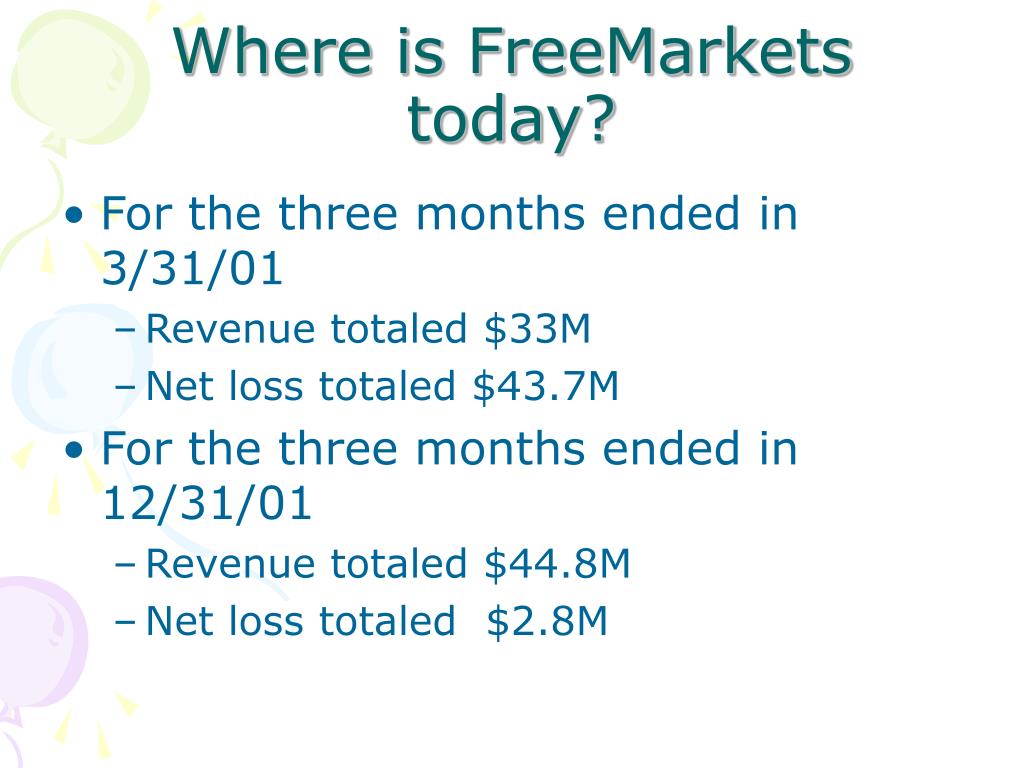 Where is FreeMarkets today?

• For the three months ended in 3/31/01
– Revenue totaled \$33M
– Net loss totaled \$43.7M
• For the three months ended in 12/31/01
– Revenue totaled \$44.8M
– Net loss totaled \$2.8M